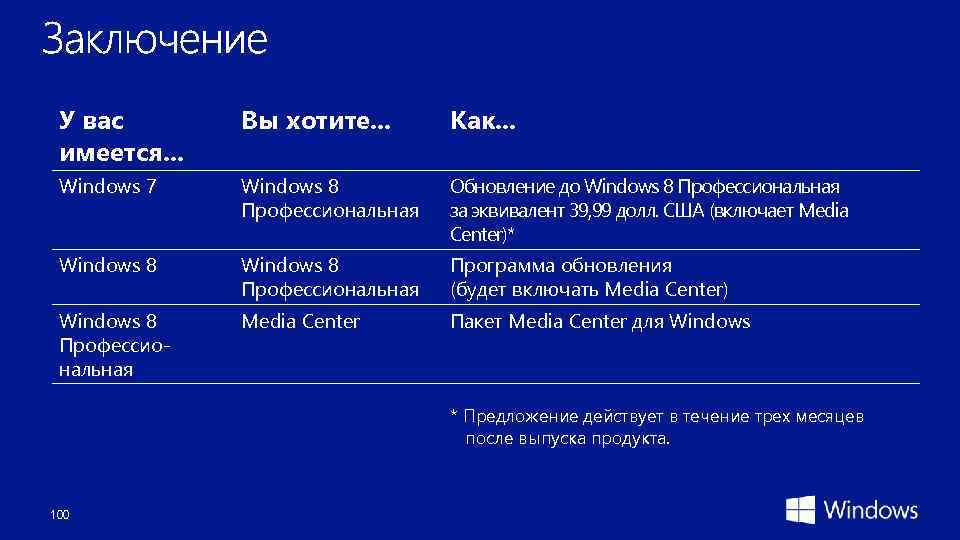 Заключение

| У вас имеется… | Вы хотите… | Как… |
|---|---|---|
| Windows 7 | Windows 8 Профессиональная | Обновление до Windows 8 Профессиональная за эквивалент 39,99 долл. США (включает Media Center)* |
| Windows 8 | Windows 8 Профессиональная | Программа обновления (будет включать Media Center) |
| Windows 8 Профессиональная | Media Center | Пакет Media Center для Windows |

* Предложение действует в течение трех месяцев после выпуска продукта.

100

Windows